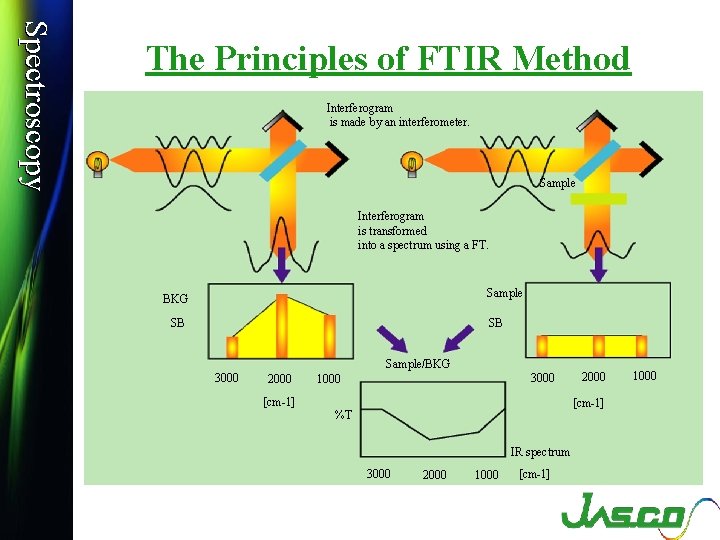 Spectroscopy

The Principles of FTIR Method

Interferogram is made by an interferometer.

Sample

Interferogram is transformed into a spectrum using a FT.

BKG
SB

3000 2000 1000
[cm-1]

Sample
SB

3000 2000 1000
[cm-1]

Sample/BKG

%T

IR spectrum

3000 2000 1000 [cm-1]

JASCO